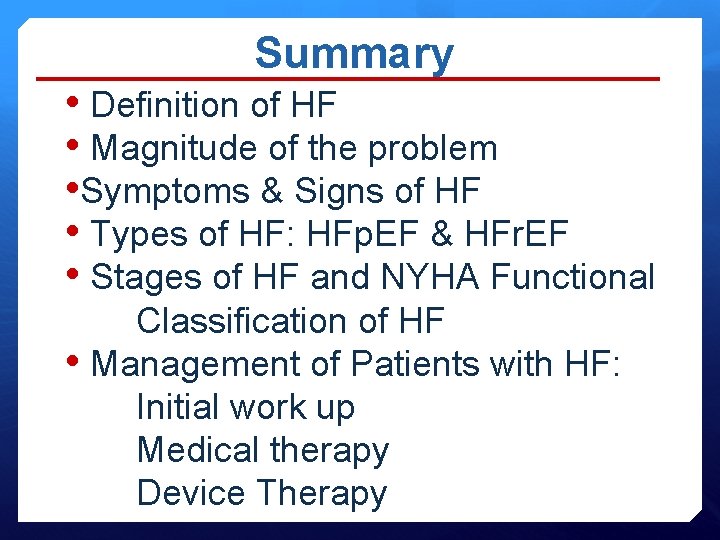 Summary

• Definition of HF
• Magnitude of the problem
•Symptoms & Signs of HF
• Types of HF: HFpEF & HFrEF
• Stages of HF and NYHA Functional Classification of HF
• Management of Patients with HF:
Initial work up
Medical therapy
Device Therapy